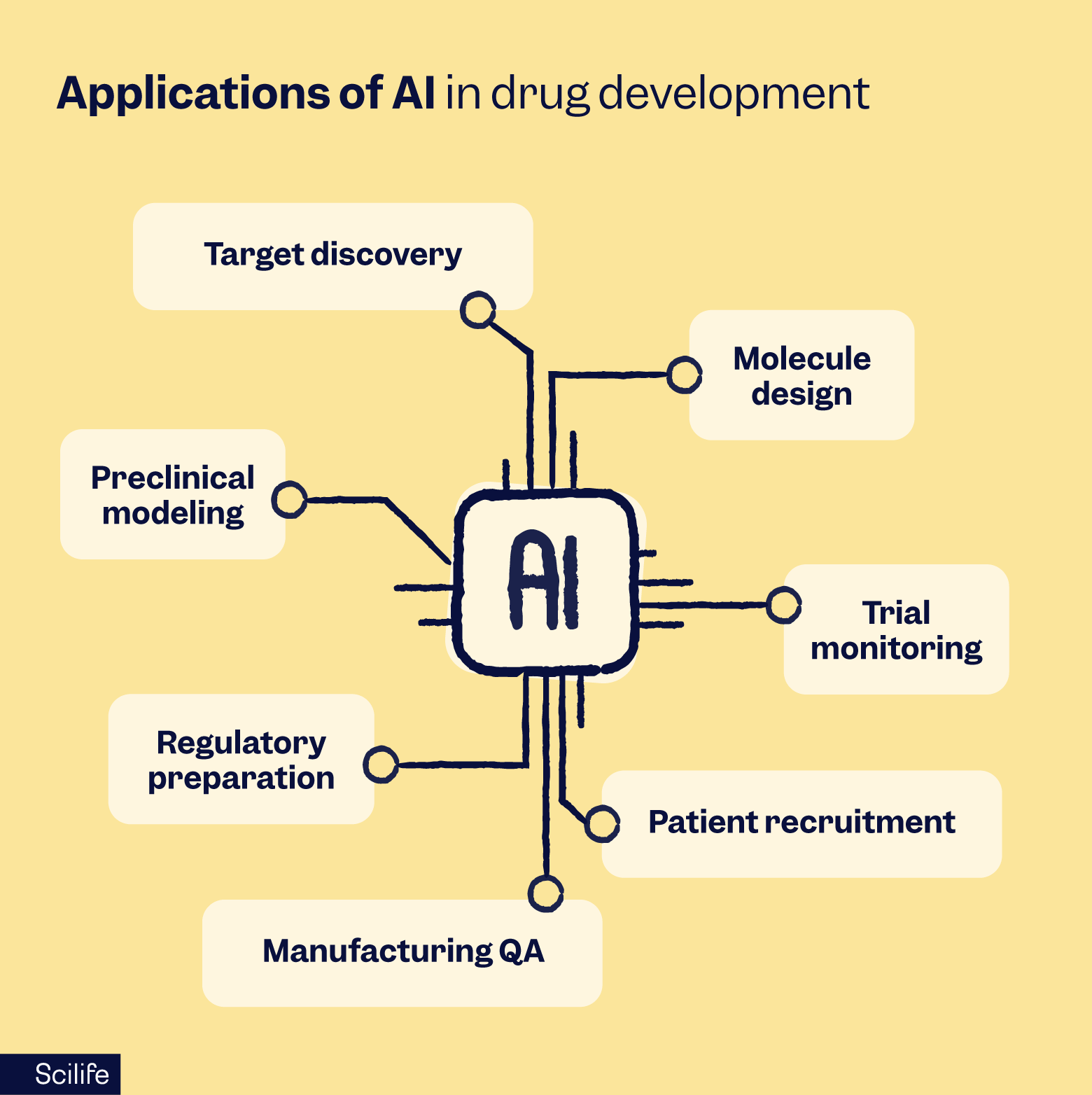 Applications of AI in drug development

Target discovery

Molecule design

Preclinical modeling

AI

Trial monitoring

Regulatory preparation

Patient recruitment

Manufacturing QA

Scilife